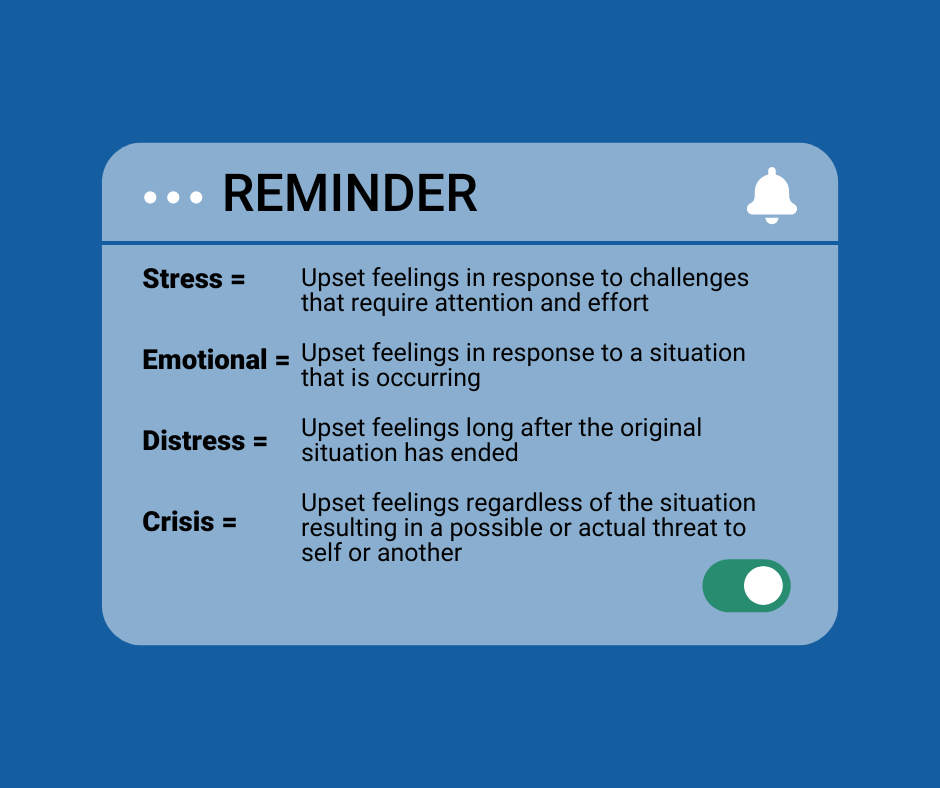 REMINDER

Stress = Upset feelings in response to challenges that require attention and effort

Emotional = Upset feelings in response to a situation that is occurring

Distress = Upset feelings long after the original situation has ended

Crisis = Upset feelings regardless of the situation resulting in a possible or actual threat to self or another